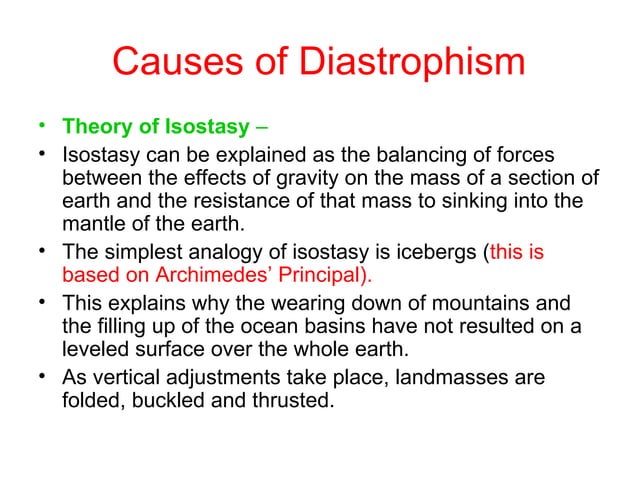 Causes of Diastrophism

• Theory of Isostasy –
• Isostasy can be explained as the balancing of forces between the effects of gravity on the mass of a section of earth and the resistance of that mass to sinking into the mantle of the earth.
• The simplest analogy of isostasy is icebergs (this is based on Archimedes' Principal).
• This explains why the wearing down of mountains and the filling up of the ocean basins have not resulted on a leveled surface over the whole earth.
• As vertical adjustments take place, landmasses are folded, buckled and thrusted.